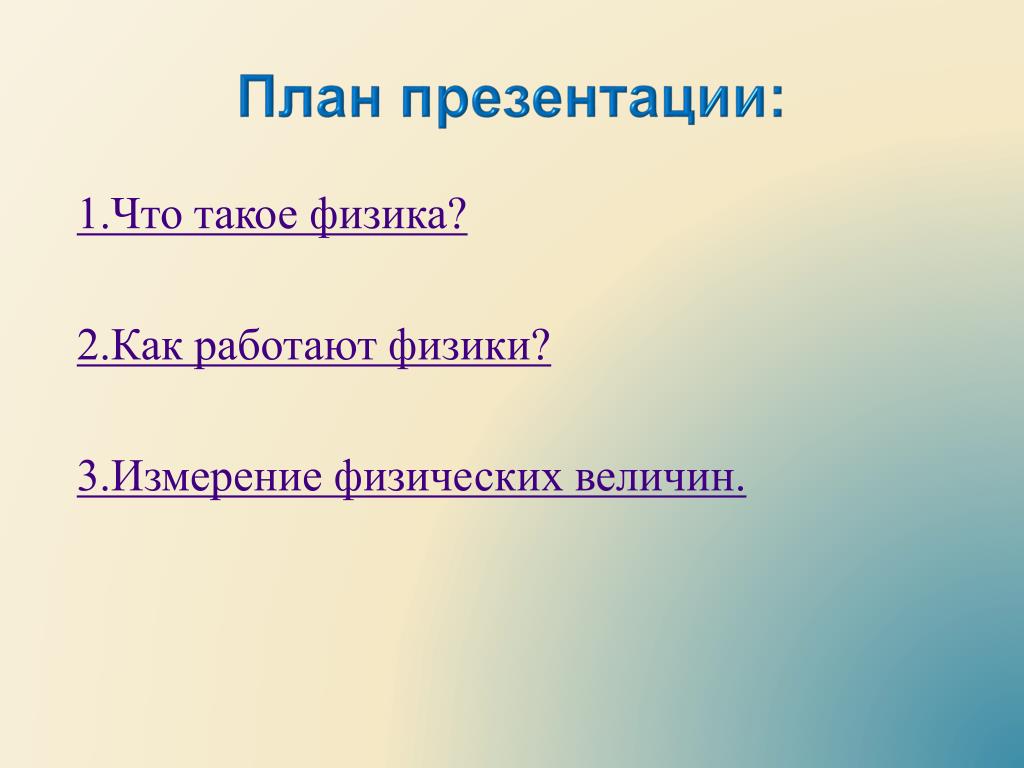 План презентации:

1.Что такое физика?

2.Как работают физики?

3.Измерение физических величин.